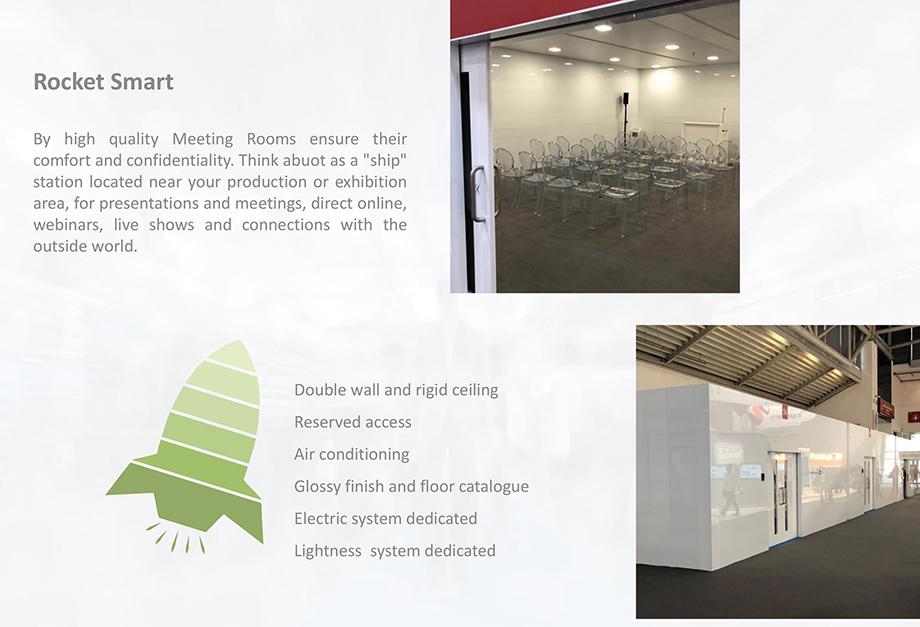 Rocket Smart

By high quality Meeting Rooms ensure their comfort and confidentiality. Think abuot as a "ship" station located near your production or exhibition area, for presentations and meetings, direct online, webinars, live shows and connections with the outside world.

Double wall and rigid ceiling
Reserved access
Air conditioning
Glossy finish and floor catalogue
Electric system dedicated
Lightness  system dedicated